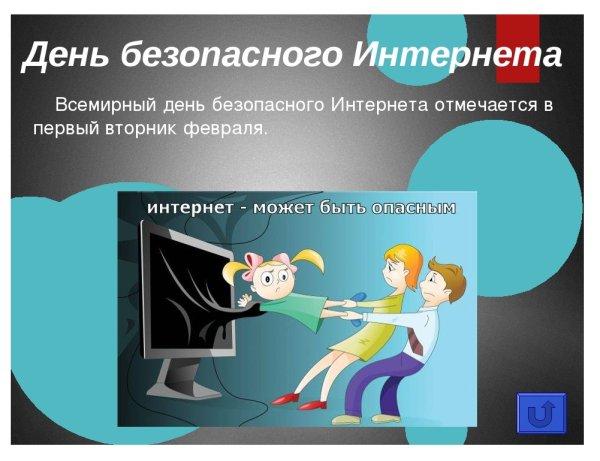 День безопасного Интернета

Всемирный день безопасного Интернета отмечается в первый вторник февраля.

интернет - может быть опасным